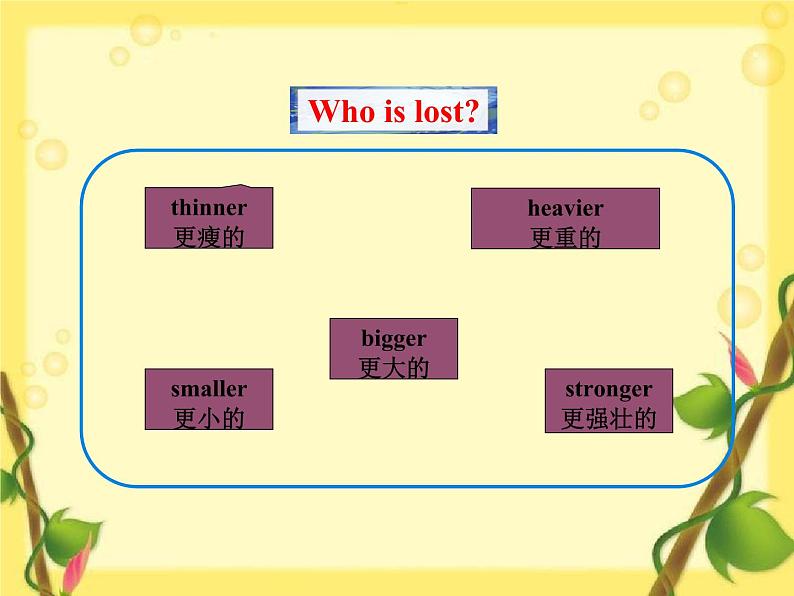 Who is lost?

thinner
更瘦的

heavier
更重的

bigger
更大的

smaller
更小的

stronger
更强壮的